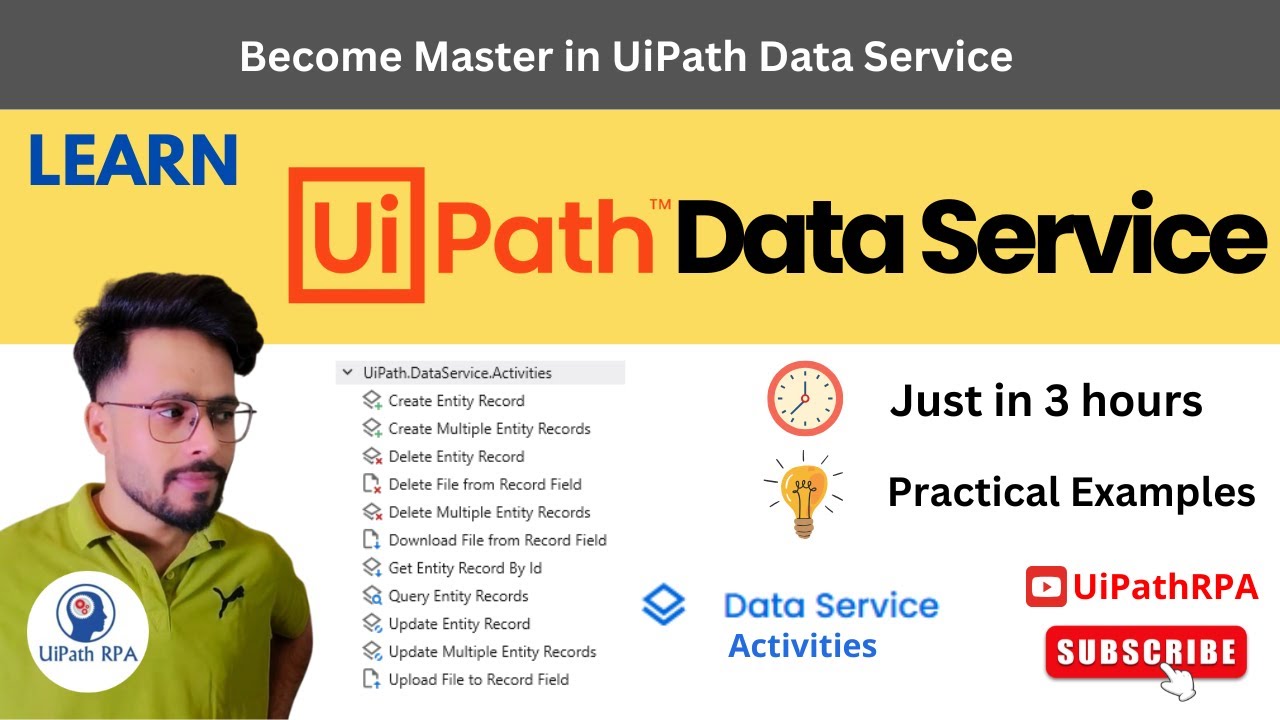 Become Master in UiPath Data Service

LEARN

UiPath™ Data Service

UiPath.DataService.Activities
Create Entity Record
Create Multiple Entity Records
Delete Entity Record
Delete File from Record Field
Delete Multiple Entity Records
Download File from Record Field
Get Entity Record By Id
Query Entity Records
Update Entity Record
Update Multiple Entity Records
Upload File to Record Field

Just in 3 hours

Practical Examples

Data Service
Activities

UiPathRPA

SUBSCRIBE

UiPath RPA